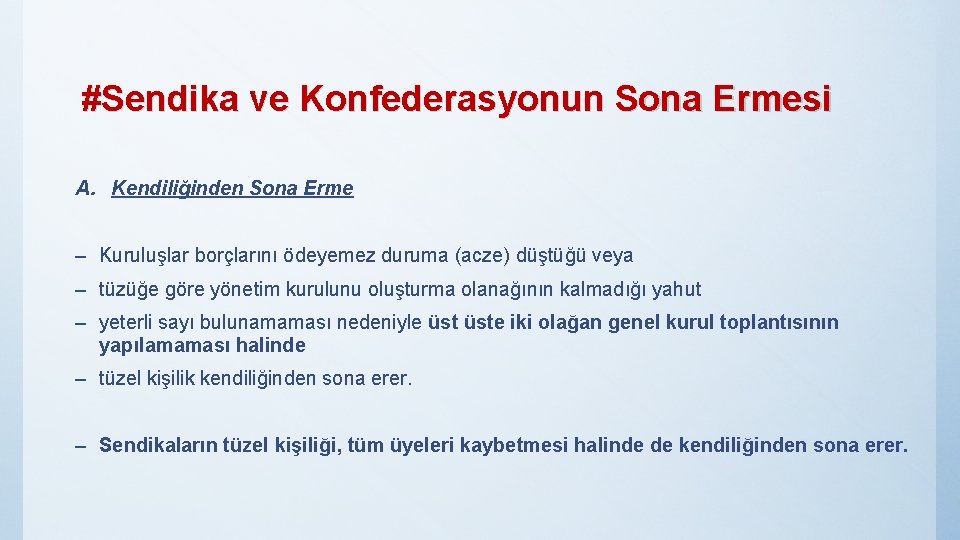 #Sendika ve Konfederasyonun Sona Ermesi

A. Kendiliğinden Sona Erme

– Kuruluşlar borçlarını ödeyemez duruma (acze) düştüğü veya

– tüzüğe göre yönetim kurulunu oluşturma olanağının kalmadığı yahut

– yeterli sayı bulunamaması nedeniyle üst üste iki olağan genel kurul toplantısının yapılamaması halinde

– tüzel kişilik kendiliğinden sona erer.

– Sendikaların tüzel kişiliği, tüm üyeleri kaybetmesi halinde de kendiliğinden sona erer.